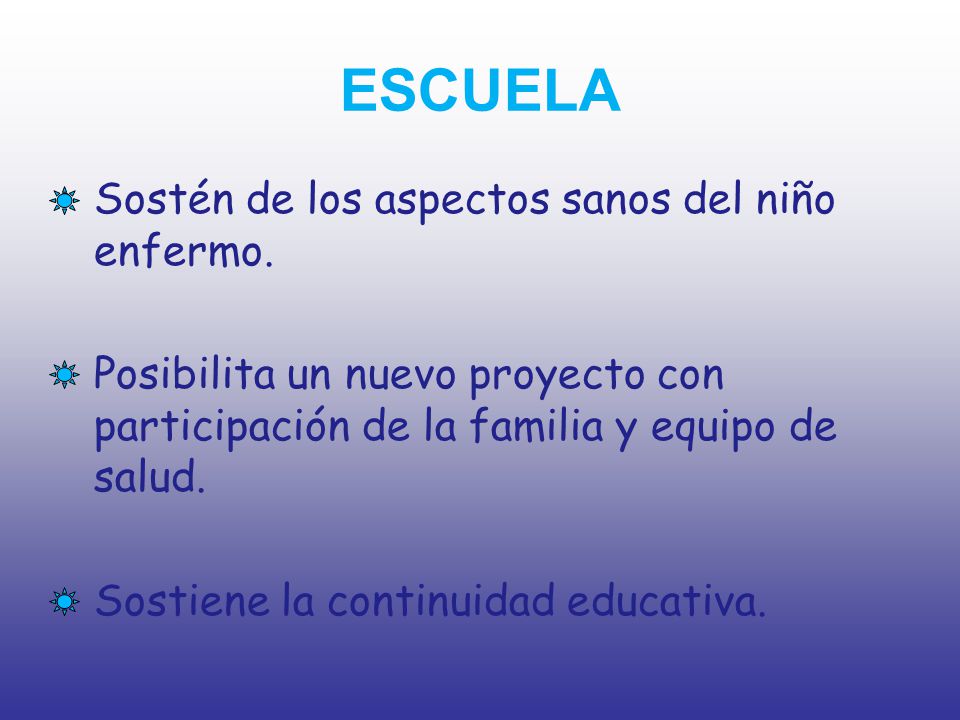 ESCUELA

Sostén de los aspectos sanos del niño enfermo.

Posibilita un nuevo proyecto con participación de la familia y equipo de salud.

Sostiene la continuidad educativa.